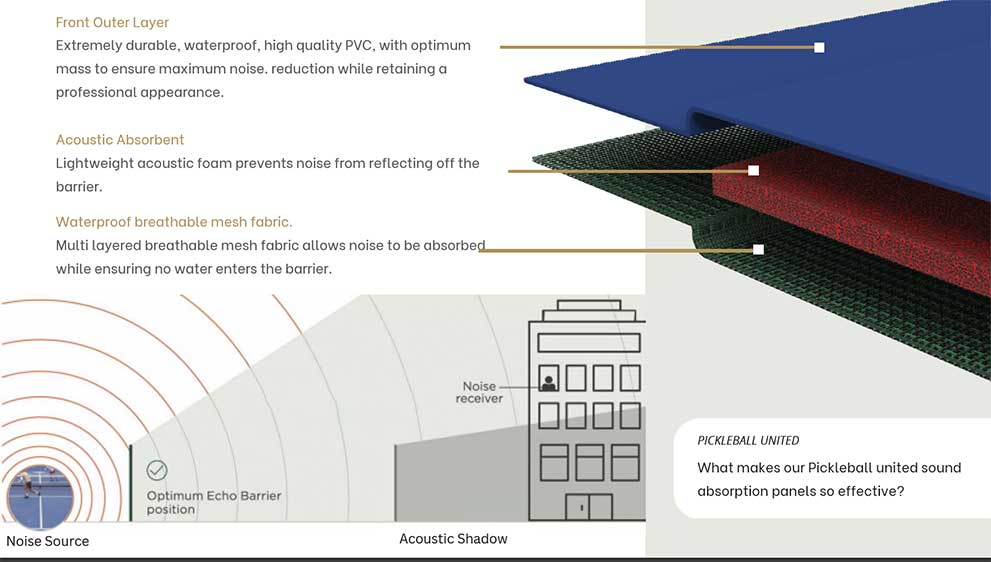 Front Outer Layer
Extremely durable, waterproof, high quality PVC, with optimum mass to ensure maximum noise. reduction while retaining a professional appearance.

Acoustic Absorbent
Lightweight acoustic foam prevents noise from reflecting off the barrier.

Waterproof breathable mesh fabric.
Multi layered breathable mesh fabric allows noise to be absorbed while ensuring no water enters the barrier.

Noise receiver

Optimum Echo Barrier position

Noise Source

Acoustic Shadow

PICKLEBALL UNITED
What makes our Pickleball united sound absorption panels so effective?